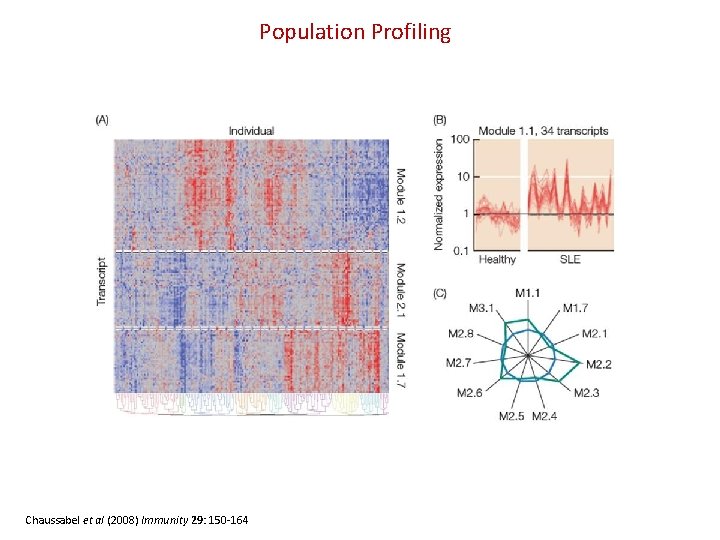 Population Profiling

(A)

Individual

Transcript

Module 1.2

Module 2.1

Module 1.7

(B)

Module 1.1, 34 transcripts

Normalized expression

100

10

1

0.1

Healthy

SLE

(C)

M1.1

M1.7

M2.1

M2.2

M2.3

M2.4

M2.5

M2.6

M2.7

M2.8

M3.1

Chaussabel et al (2008) Immunity 29: 150-164